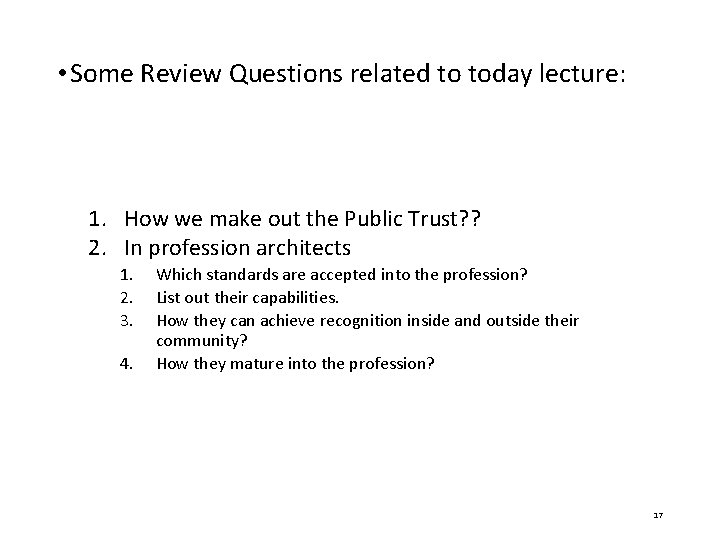 • Some Review Questions related to today lecture:

1. How we make out the Public Trust??
2. In profession architects
1. Which standards are accepted into the profession?
2. List out their capabilities.
3. How they can achieve recognition inside and outside their community?
4. How they mature into the profession?

17